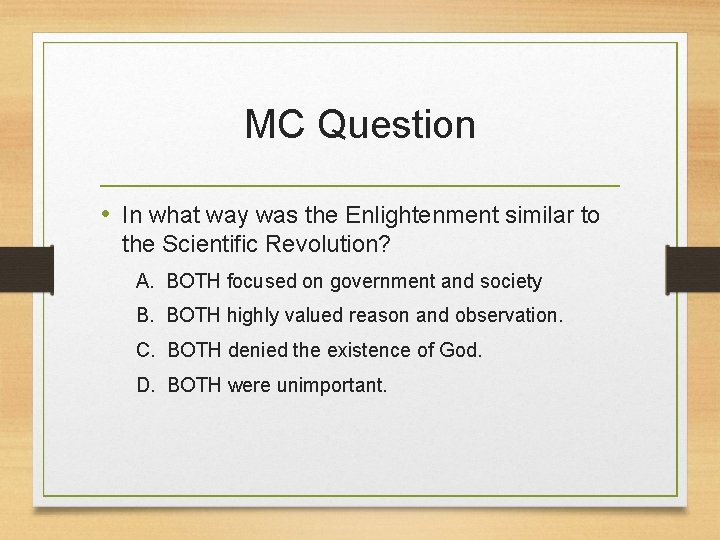 MC Question

• In what way was the Enlightenment similar to the Scientific Revolution?

A. BOTH focused on government and society

B. BOTH highly valued reason and observation.

C. BOTH denied the existence of God.

D. BOTH were unimportant.